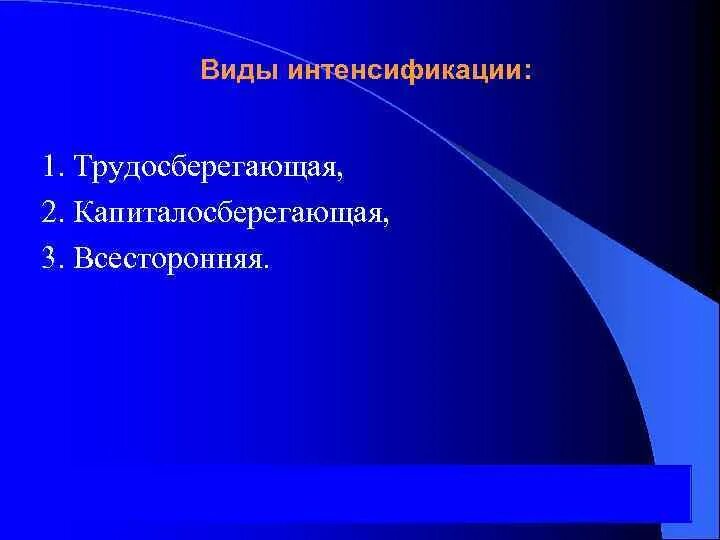 Виды интенсификации:

1. Трудосберегающая,
2. Капиталосберегающая,
3. Всесторонняя.